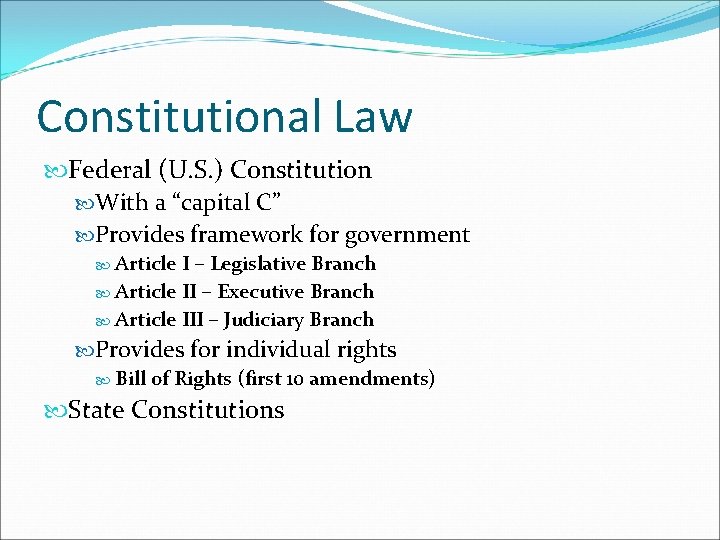 Constitutional Law

Federal (U.S.) Constitution

With a “capital C”

Provides framework for government

Article I – Legislative Branch

Article II – Executive Branch

Article III – Judiciary Branch

Provides for individual rights

Bill of Rights (first 10 amendments)

State Constitutions